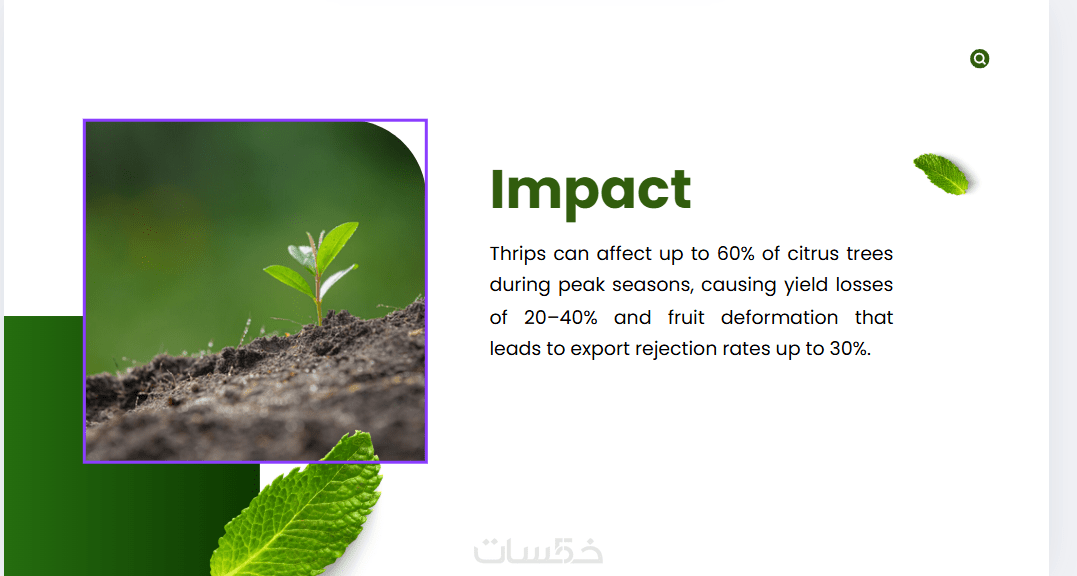 Impact

Thrips can affect up to 60% of citrus trees during peak seasons, causing yield losses of 20–40% and fruit deformation that leads to export rejection rates up to 30%.

خمسات